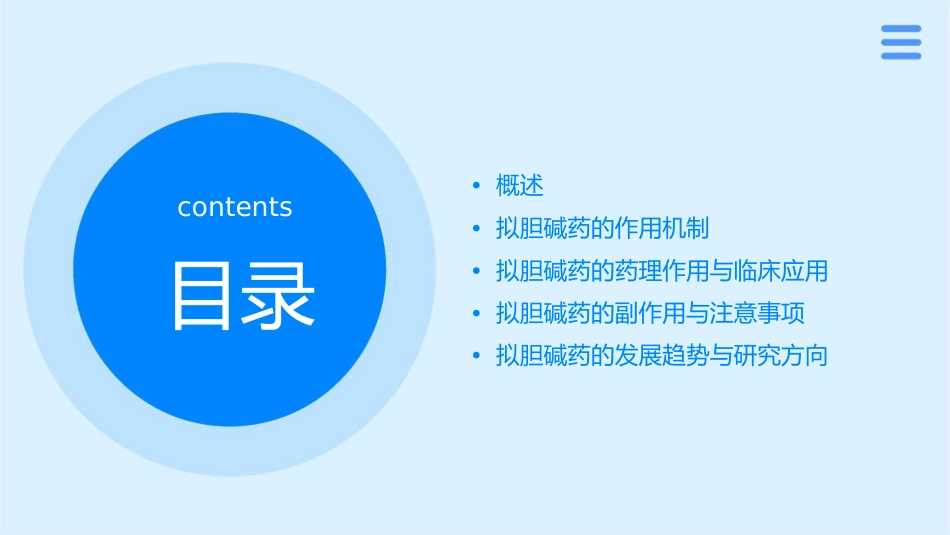 contents

目录

• 概述
• 拟胆碱药的作用机制
• 拟胆碱药的药理作用与临床应用
• 拟胆碱药的副作用与注意事项
• 拟胆碱药的发展趋势与研究方向